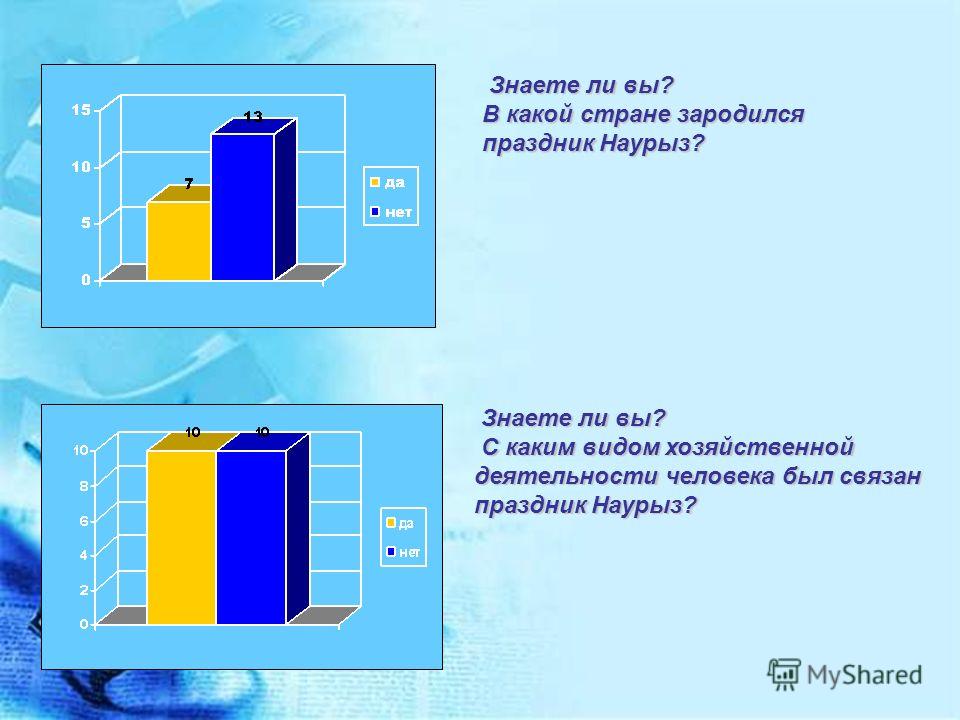 15
10
5
0
7
13
да
нет

Знаете ли вы?
В какой стране зародился праздник Наурыз?

10
8
6
4
2
0
10
10
да
нет

Знаете ли вы?
С каким видом хозяйственной деятельности человека был связан праздник Наурыз?

MyShared